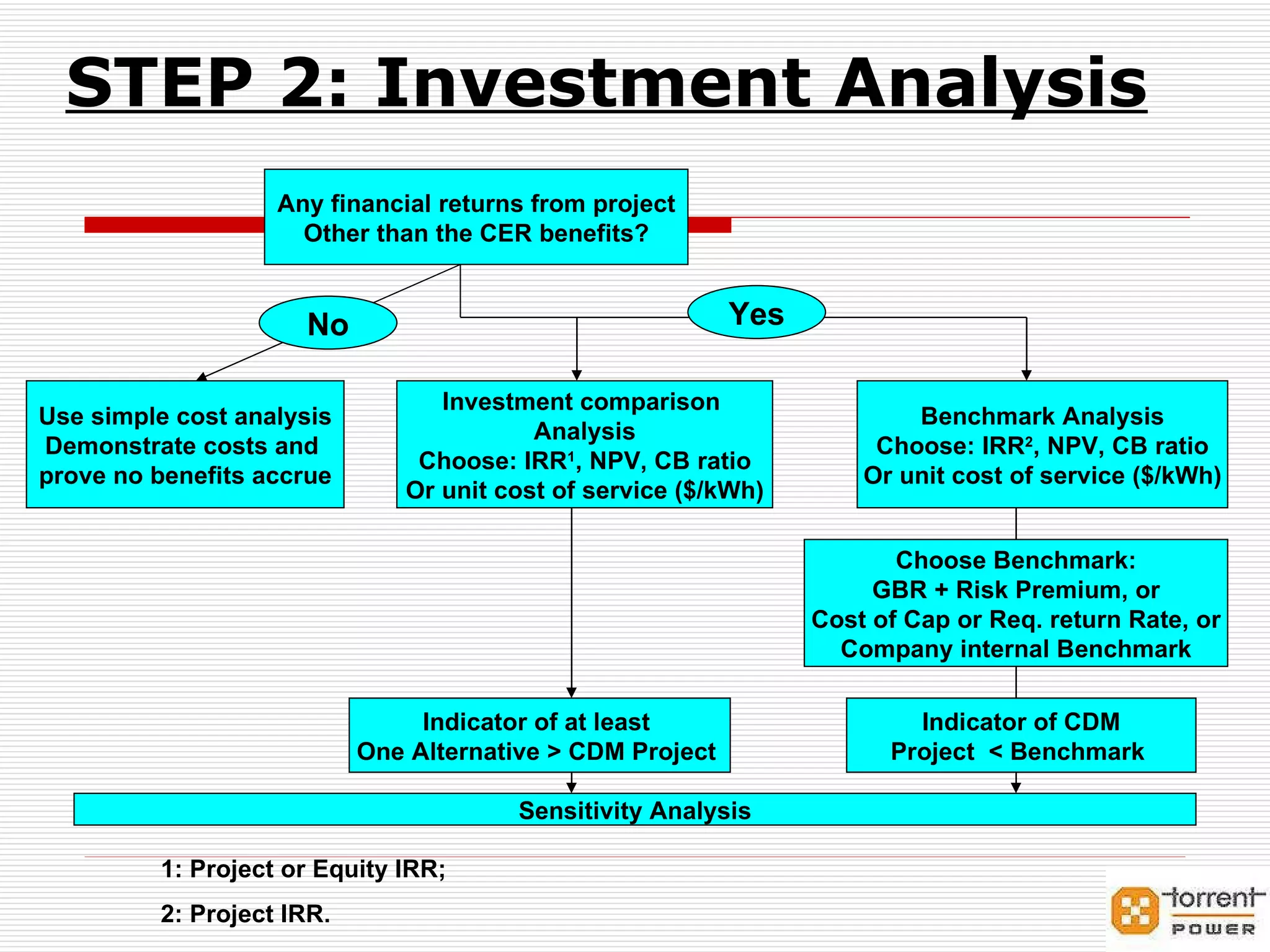 STEP 2: Investment Analysis

Any financial returns from project Other than the CER benefits?

No

Yes

Use simple cost analysis Demonstrate costs and prove no benefits accrue

Investment comparison Analysis Choose: IRR$^1$, NPV, CB ratio Or unit cost of service ($/kWh)

Benchmark Analysis Choose: IRR$^2$, NPV, CB ratio Or unit cost of service ($/kWh)

Choose Benchmark: GBR + Risk Premium, or Cost of Cap or Req. return Rate, or Company internal Benchmark

Indicator of at least One Alternative > CDM Project

Indicator of CDM Project < Benchmark

Sensitivity Analysis

1: Project or Equity IRR;

2: Project IRR.

torrent POWER